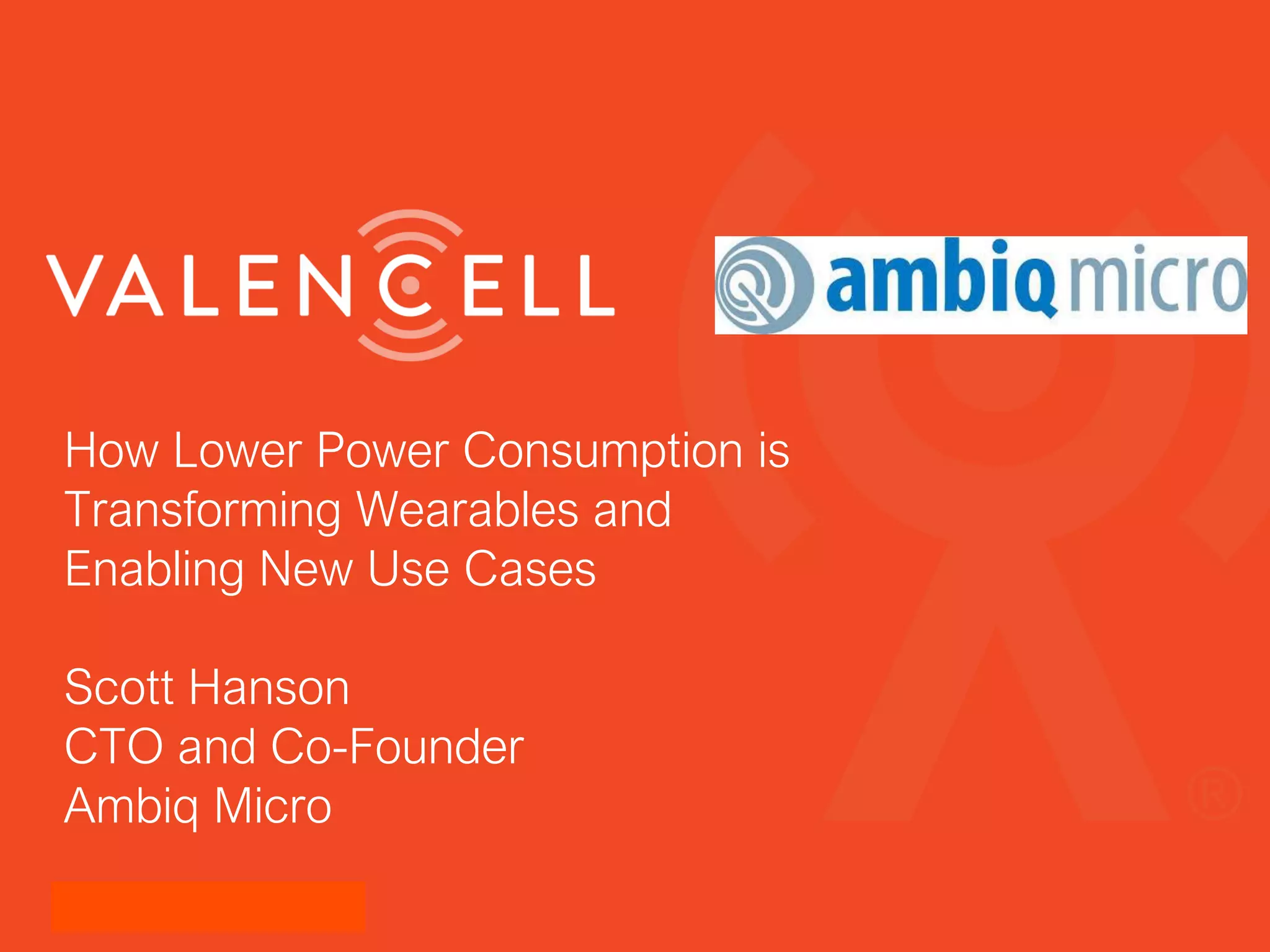 VALENCELL

ambiq micro

How Lower Power Consumption is Transforming Wearables and Enabling New Use Cases

Scott Hanson
CTO and Co-Founder
Ambiq Micro